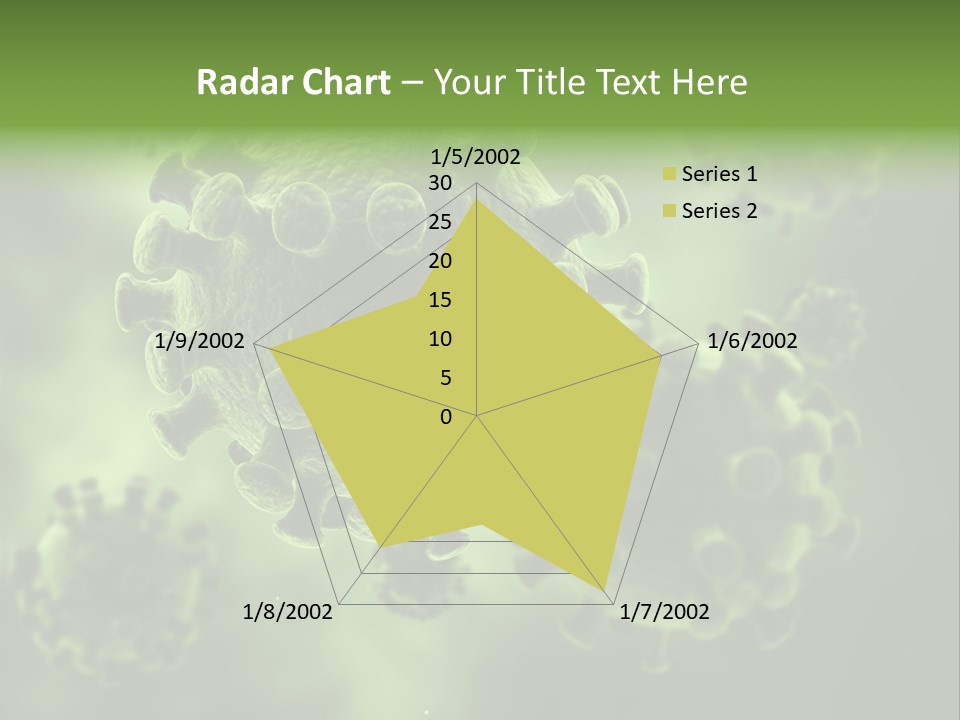 Radar Chart – Your Title Text Here

1/5/2002
1/6/2002
1/7/2002
1/8/2002
1/9/2002

30
25
20
15
10
5
0

Series 1
Series 2